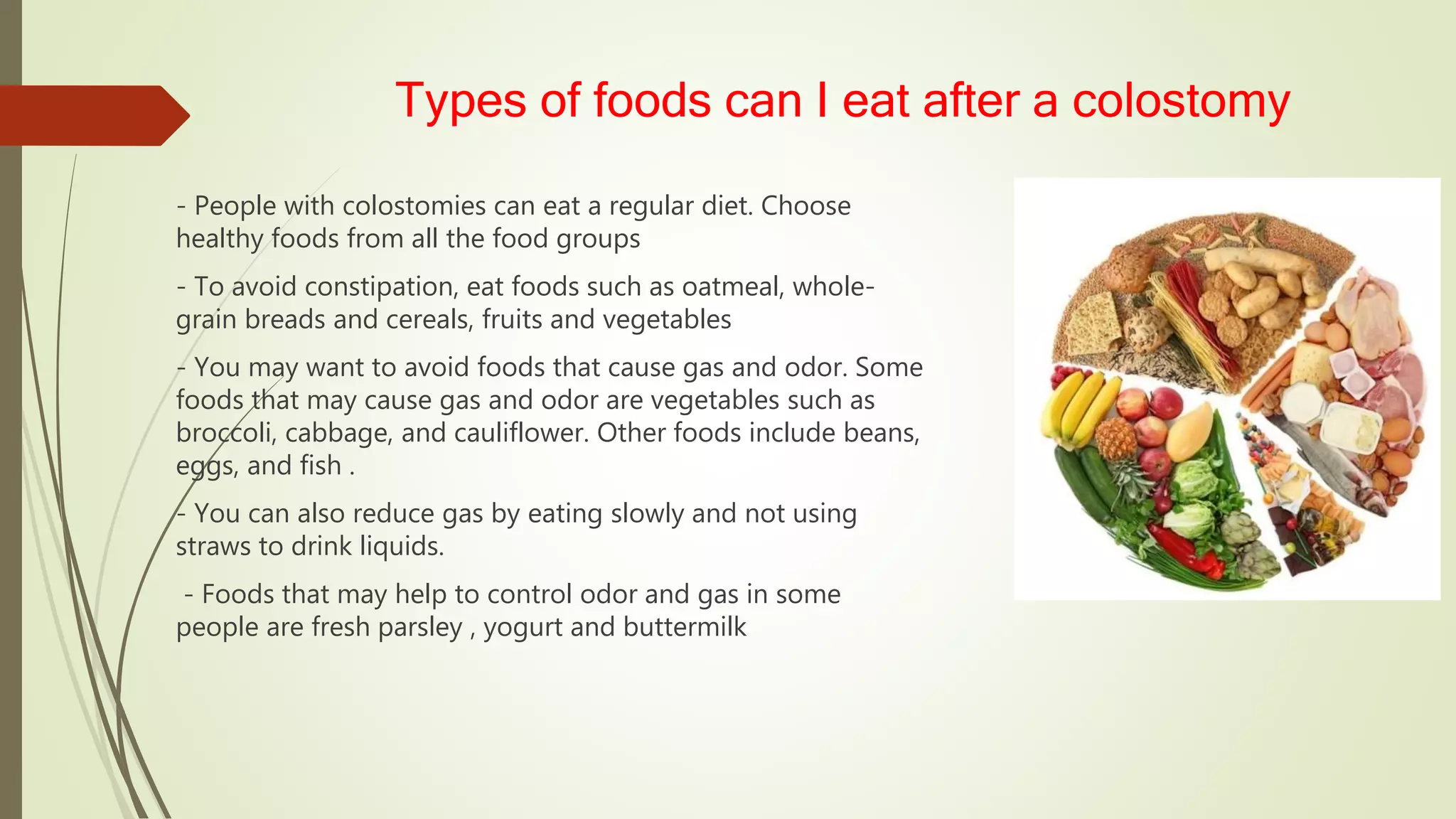 Types of foods can I eat after a colostomy

- People with colostomies can eat a regular diet. Choose healthy foods from all the food groups

- To avoid constipation, eat foods such as oatmeal, whole-grain breads and cereals, fruits and vegetables

- You may want to avoid foods that cause gas and odor. Some foods that may cause gas and odor are vegetables such as broccoli, cabbage, and cauliflower. Other foods include beans, eggs, and fish .

- You can also reduce gas by eating slowly and not using straws to drink liquids.

- Foods that may help to control odor and gas in some people are fresh parsley , yogurt and buttermilk